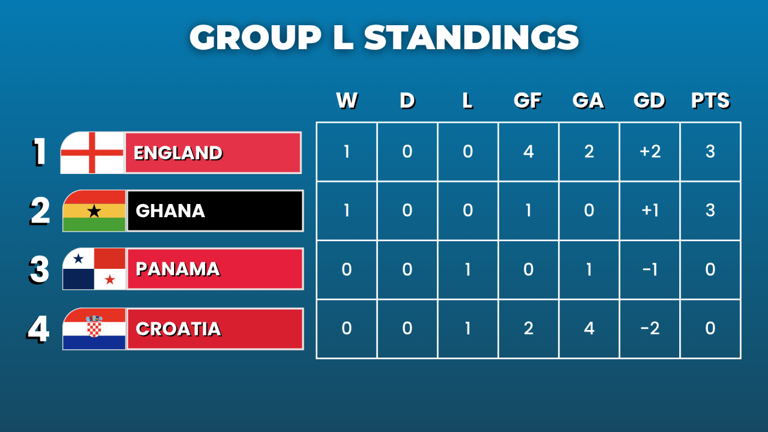 GROUP L STANDINGS

| | | W | D | L | GF | GA | GD | PTS |
|---|---|---|---|---|---|---|---|---|
| 1 | ENGLAND | 1 | 0 | 0 | 4 | 2 | +2 | 3 |
| 2 | GHANA | 1 | 0 | 0 | 1 | 0 | +1 | 3 |
| 3 | PANAMA | 0 | 0 | 1 | 0 | 1 | -1 | 0 |
| 4 | CROATIA | 0 | 0 | 1 | 2 | 4 | -2 | 0 |